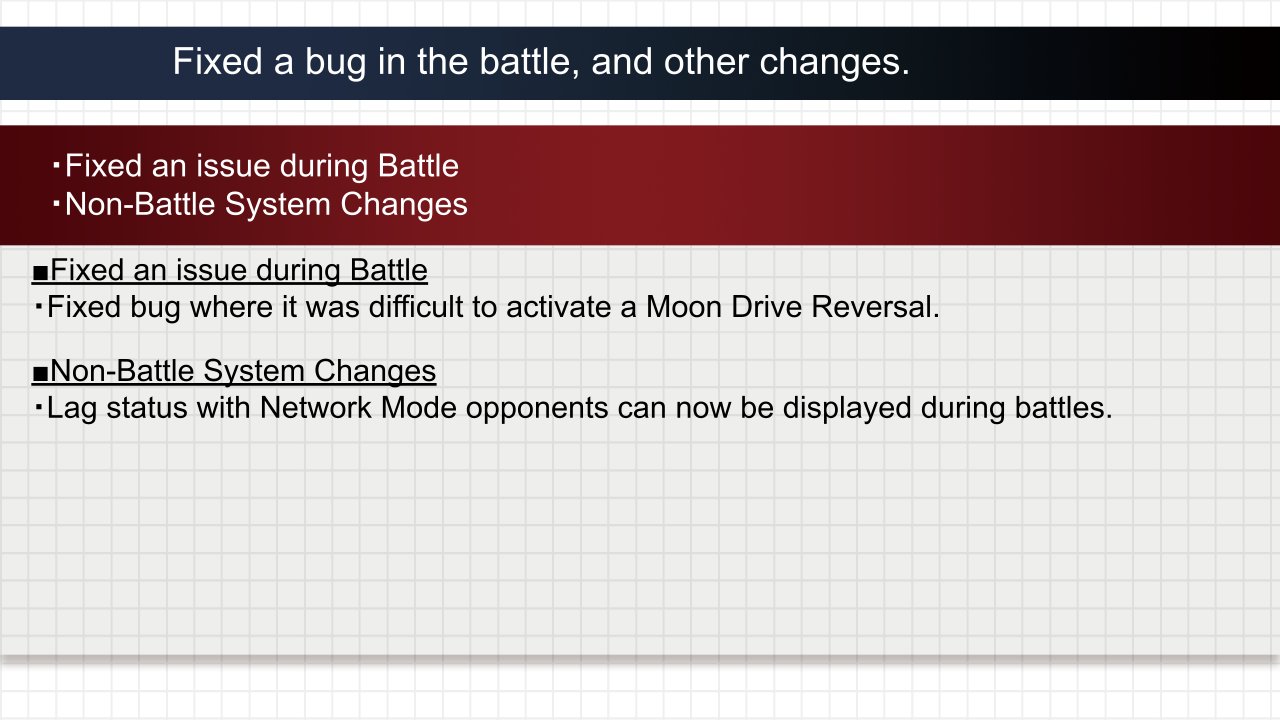 Fixed a bug in the battle, and other changes.

・Fixed an issue during Battle
・Non-Battle System Changes

■Fixed an issue during Battle
・Fixed bug where it was difficult to activate a Moon Drive Reversal.

■Non-Battle System Changes
・Lag status with Network Mode opponents can now be displayed during battles.